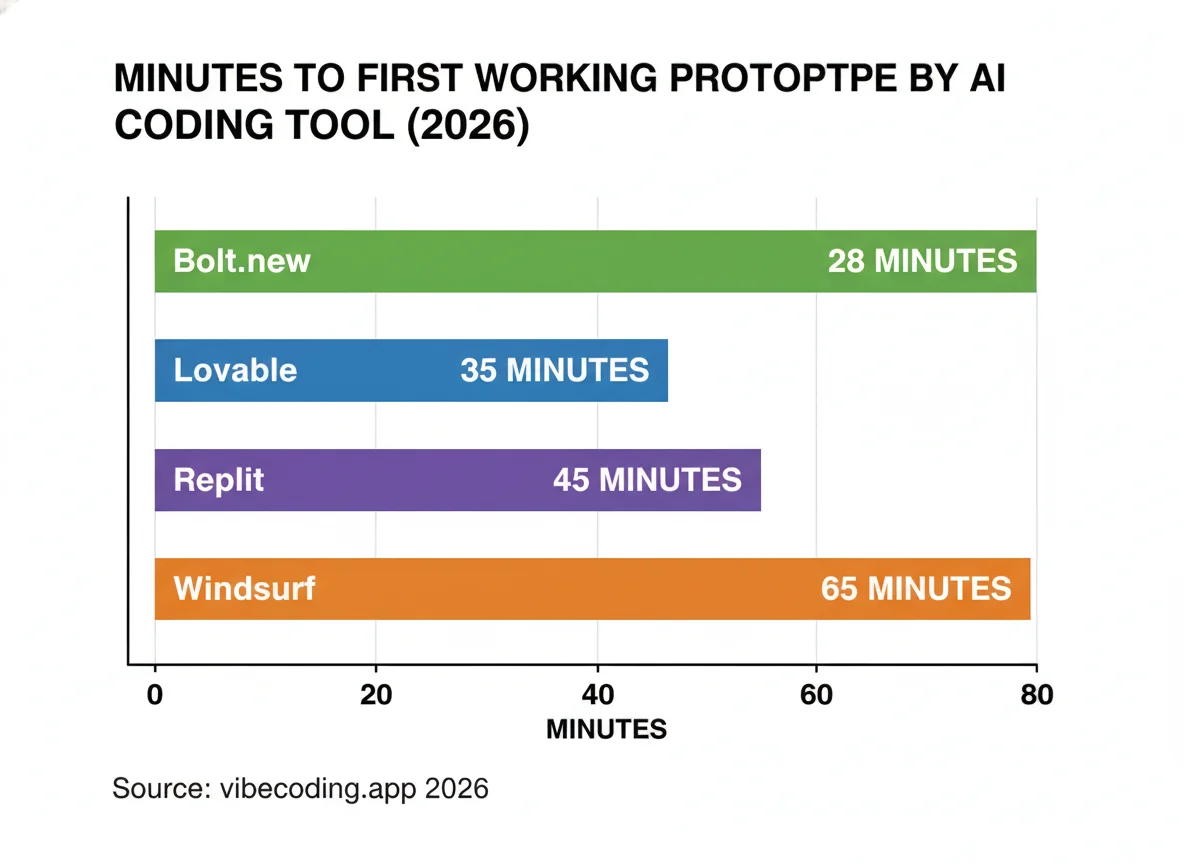 MINUTES TO FIRST WORKING PROTOPTPE BY AI CODING TOOL (2026)

Bolt.new 28 MINUTES

Lovable 35 MINUTES

Replit 45 MINUTES

Windsurf 65 MINUTES

0 20 40 60 80

MINUTES

Source: vibecoding.app 2026